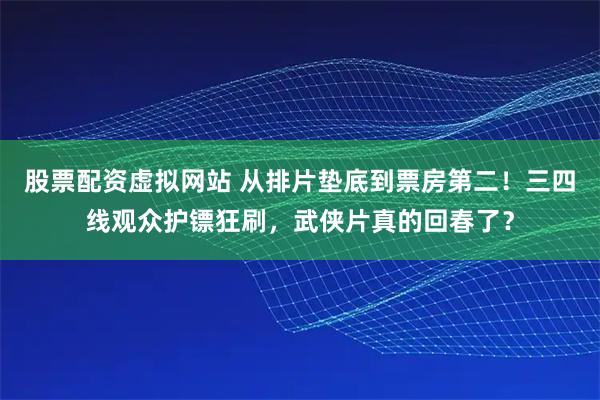 股票配资虚拟网站 从排片垫底到票房第二！三四线观众护镖狂刷，武侠片真的回春了？